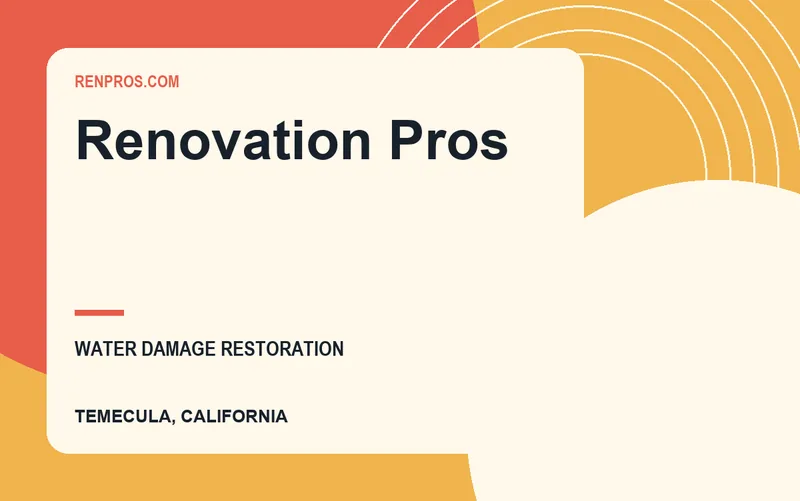 RENPROS.COM

Renovation Pros

WATER DAMAGE RESTORATION

TEMECULA, CALIFORNIA